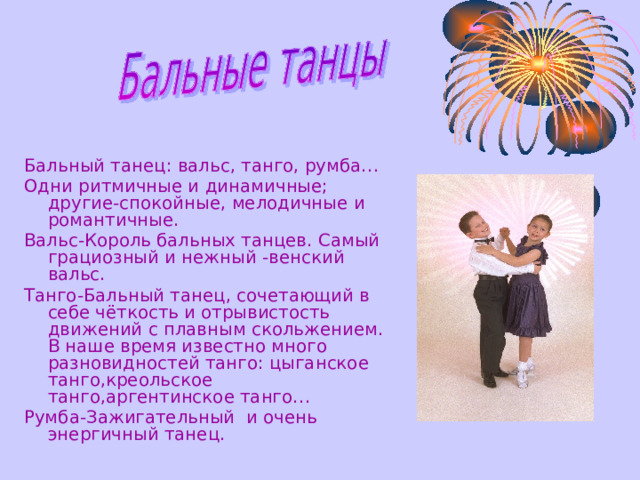 Бальные танцы

Бальный танец: вальс, танго, румба…

Одни ритмичные и динамичные; другие-спокойные, мелодичные и романтичные.

Вальс-Король бальных танцев. Самый грациозный и нежный -венский вальс.

Танго-Бальный танец, сочетающий в себе чёткость и отрывистость движений с плавным скольжением. В наше время известно много разновидностей танго: цыганское танго,креольское танго,аргентинское танго…

Румба-Зажигательный  и очень энергичный танец.